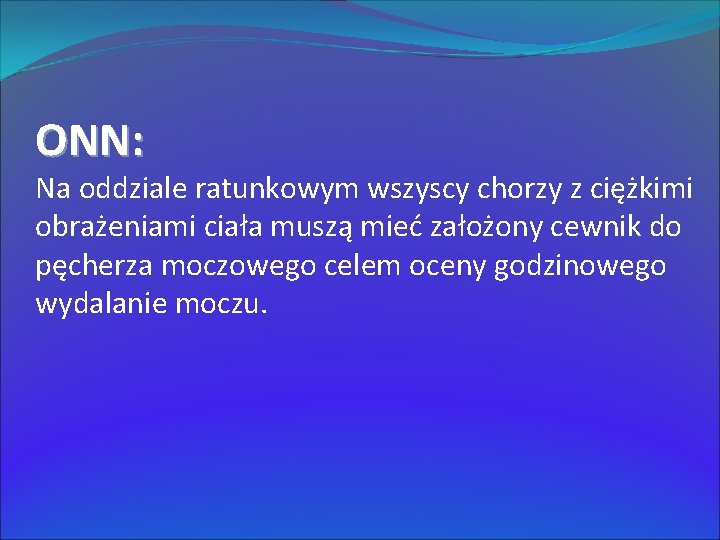 ONN:

Na oddziale ratunkowym wszyscy chorzy z ciężkimi obrażeniami ciała muszą mieć założony cewnik do pęcherza moczowego celem oceny godzinowego wydalanie moczu.